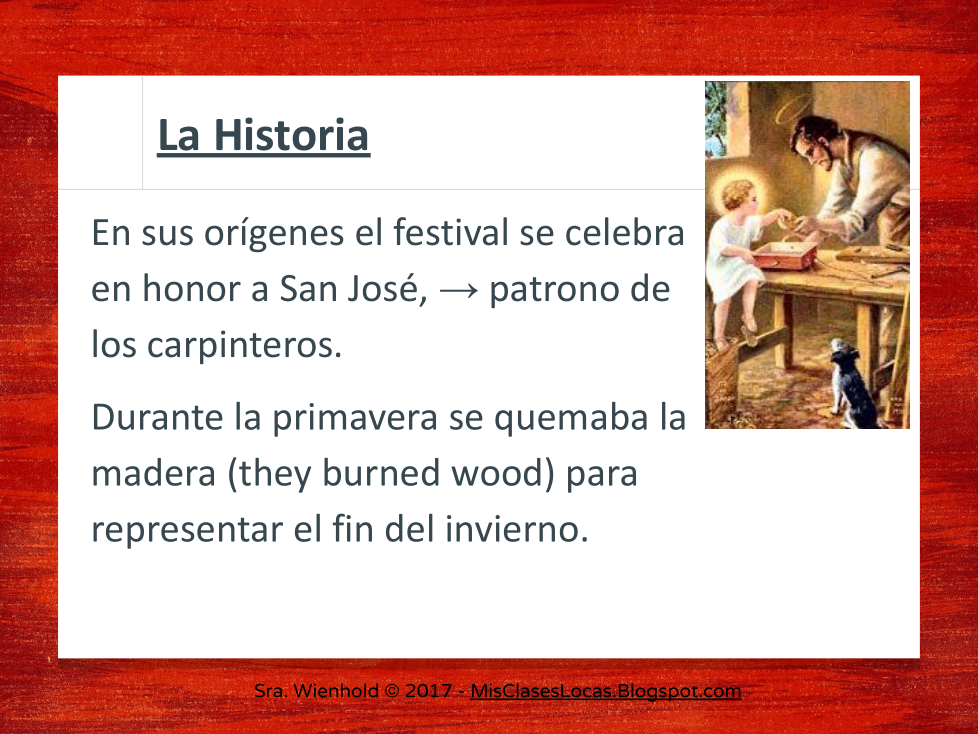 La Historia

En sus orígenes el festival se celebra en honor a San José, → patrono de los carpinteros.

Durante la primavera se quemaba la madera (they burned wood) para representar el fin del invierno.

Sra. Wienhold © 2017 - MisClasesLocas.Blogspot.com